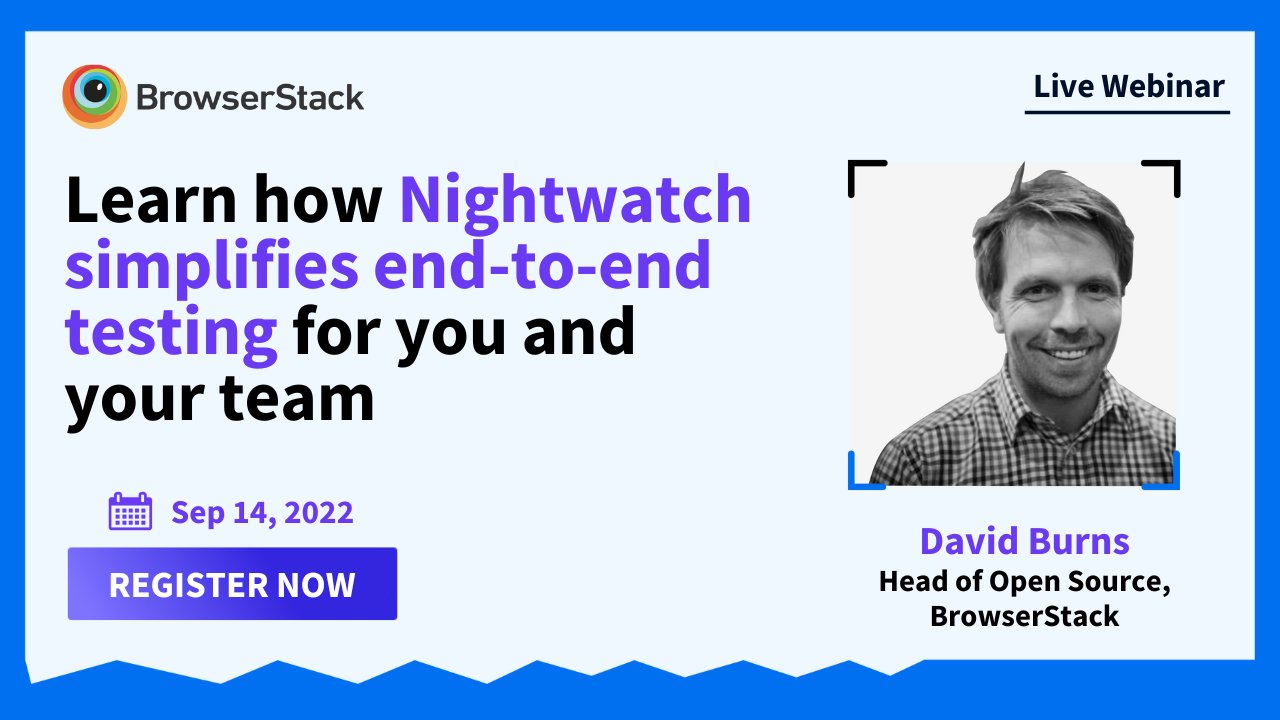 BrowserStack

Live Webinar

Learn how Nightwatch simplifies end-to-end testing for you and your team

Sep 14, 2022

REGISTER NOW

David Burns
Head of Open Source, BrowserStack